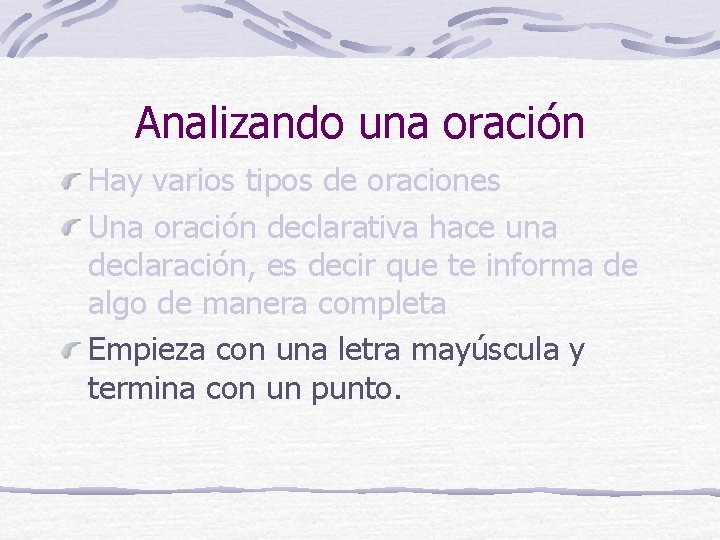 Analizando una oración

Hay varios tipos de oraciones

Una oración declarativa hace una declaración, es decir que te informa de algo de manera completa

Empieza con una letra mayúscula y termina con un punto.